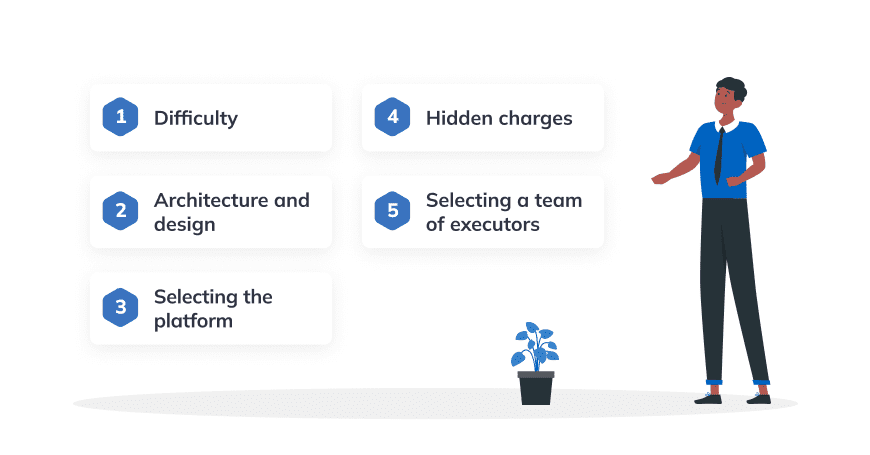 1 Difficulty

2 Architecture and design

3 Selecting the platform

4 Hidden charges

5 Selecting a team of executors